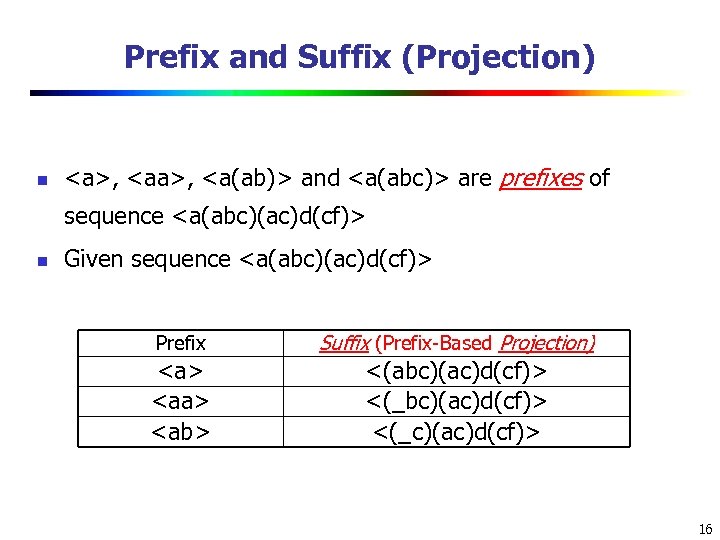 Prefix and Suffix (Projection)

- <a>, <aa>, <a(ab)> and <a(abc)> are prefixes of sequence <a(abc)(ac)d(cf)>
- Given sequence <a(abc)(ac)d(cf)>

| Prefix | Suffix (Prefix-Based Projection) |
|---|---|
| <a> | <(abc)(ac)d(cf)> |
| <aa> | <(_bc)(ac)d(cf)> |
| <ab> | <(_c)(ac)d(cf)> |

16